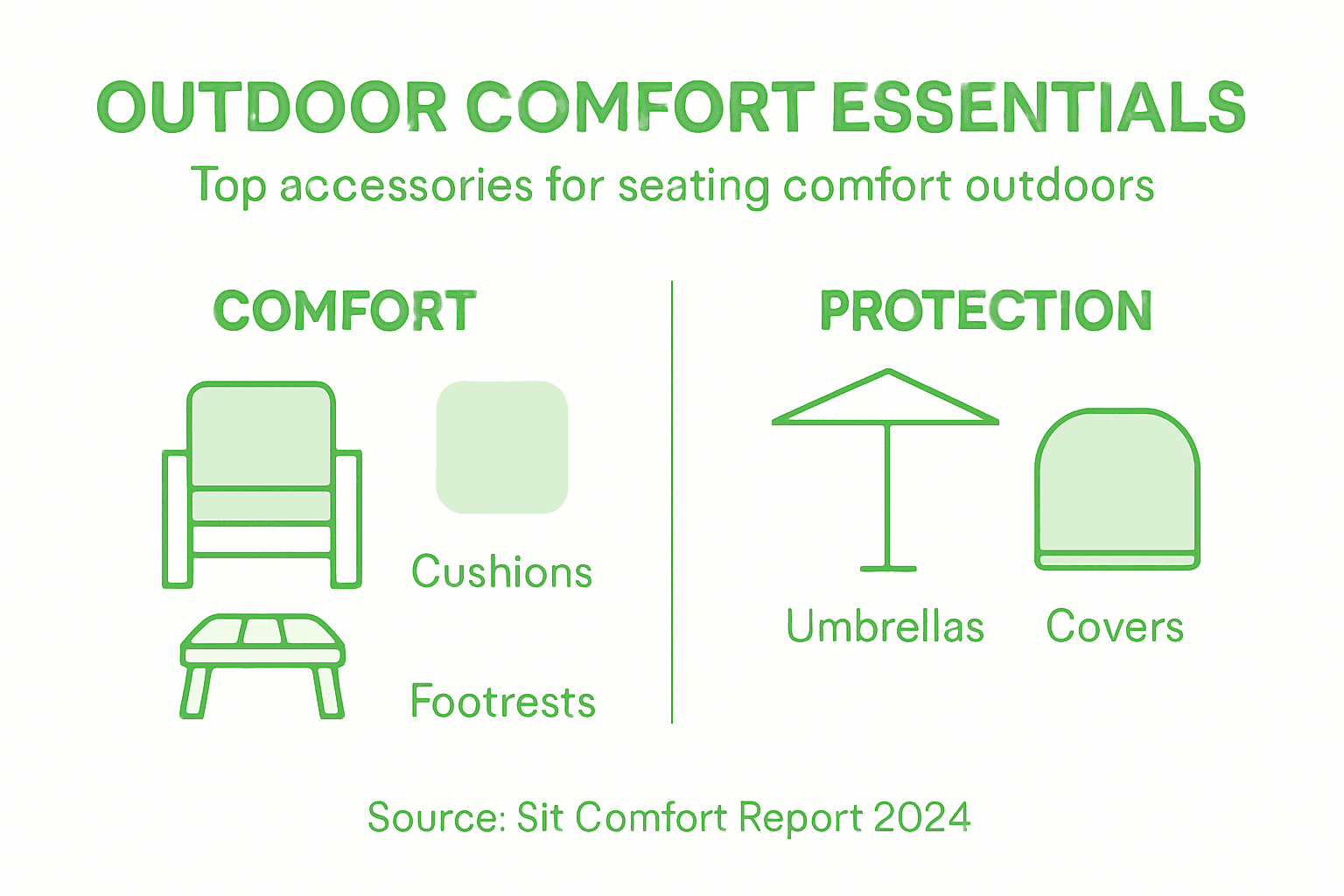 OUTDOOR COMFORT ESSENTIALS

Top accessories for seating comfort outdoors

COMFORT

Cushions

Footrests

PROTECTION

Umbrellas

Covers

Source: Sit Comfort Report 2024